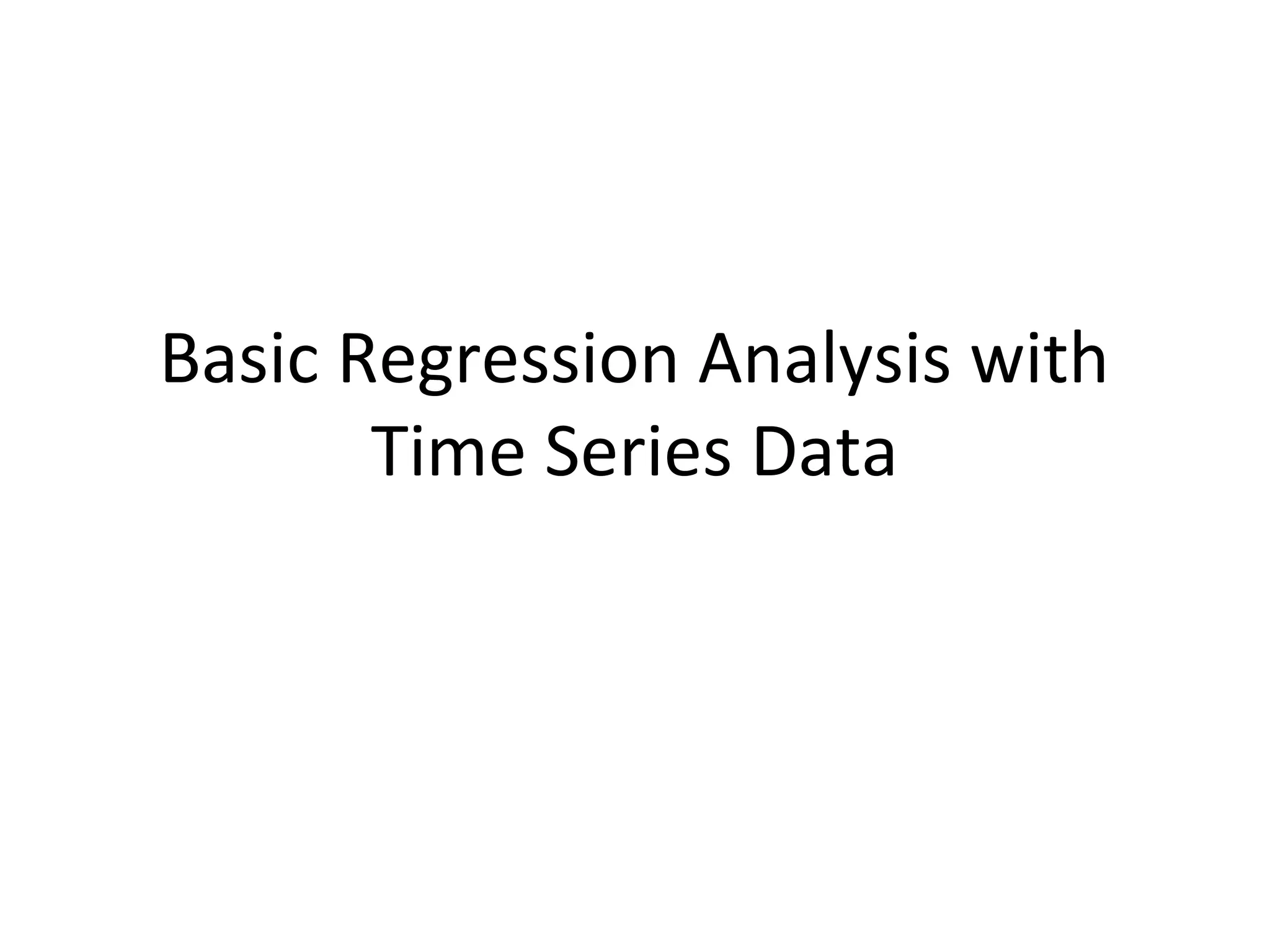 Basic Regression Analysis with Time Series Data